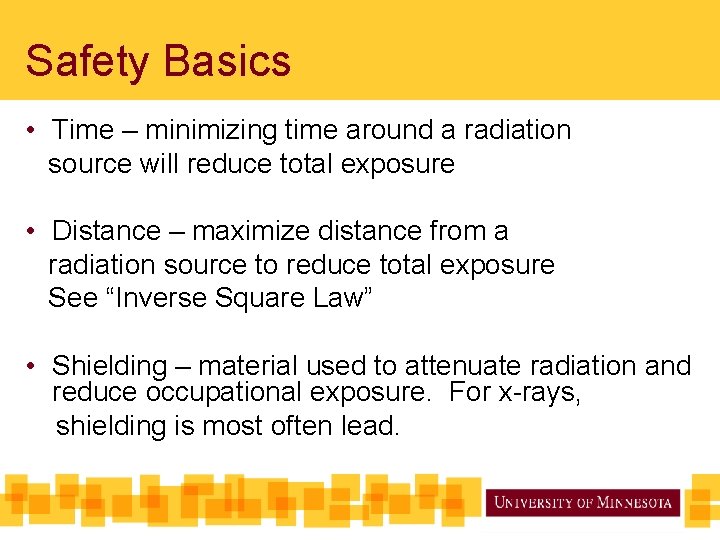 Safety Basics

• Time – minimizing time around a radiation source will reduce total exposure

• Distance – maximize distance from a radiation source to reduce total exposure
See “Inverse Square Law”

• Shielding – material used to attenuate radiation and reduce occupational exposure. For x-rays, shielding is most often lead.

UNIVERSITY OF MINNESOTA